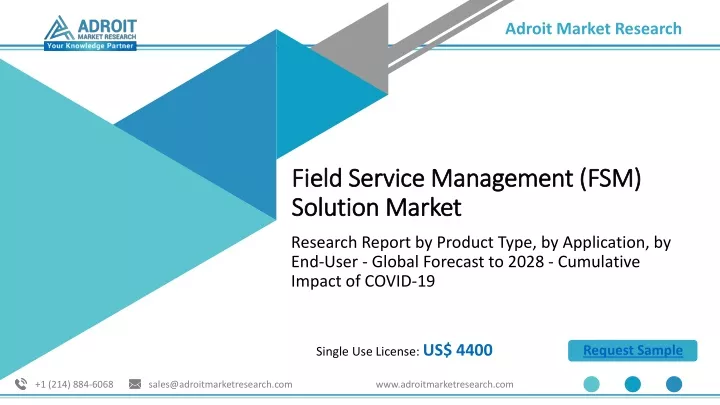 ADROIT
MARKET RESEARCH
Your Knowledge Partner

Adroit Market Research

Field Service Management (FSM) Solution Market

Research Report by Product Type, by Application, by End-User - Global Forecast to 2028 - Cumulative Impact of COVID-19

Single Use License: US$ 4400

Request Sample

+1 (214) 884-6068

sales@adroitmarketresearch.com

www.adroitmarketresearch.com